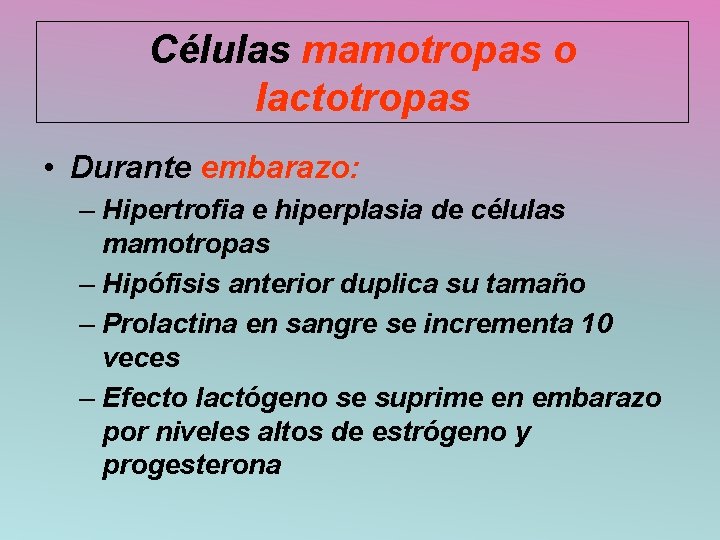 Células mamotropas o lactotropas

• Durante embarazo:
– Hipertrofia e hiperplasia de células mamotropas
– Hipófisis anterior duplica su tamaño
– Prolactina en sangre se incrementa 10 veces
– Efecto lactógeno se suprime en embarazo por niveles altos de estrógeno y progesterona